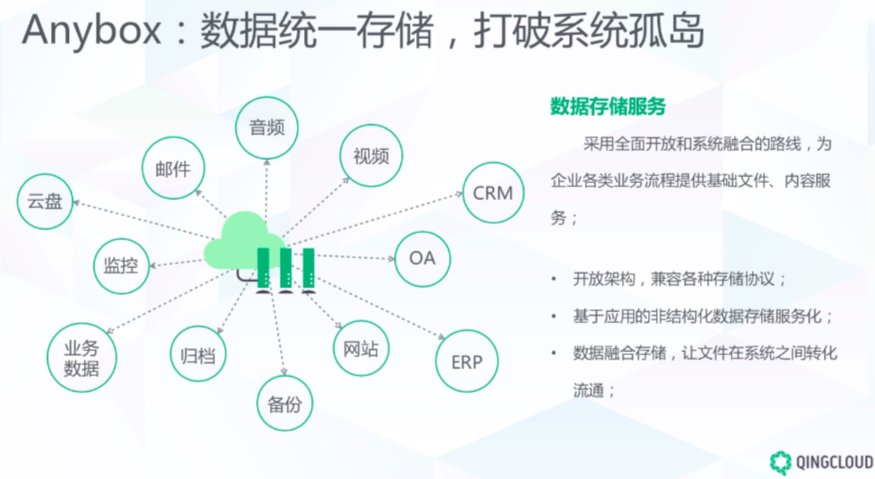 Anybox：数据统一存储，打破系统孤岛

音频
邮件
视频
云盘
CRM
监控
OA
业务数据
归档
网站
ERP
备份

数据存储服务

采用全面开放和系统融合的路线，为企业各类业务流程提供基础文件、内容服务；

• 开放架构，兼容各种存储协议；
• 基于应用的非结构化数据存储服务化；
• 数据融合存储，让文件在系统之间转化流通；

QINGCLOUD